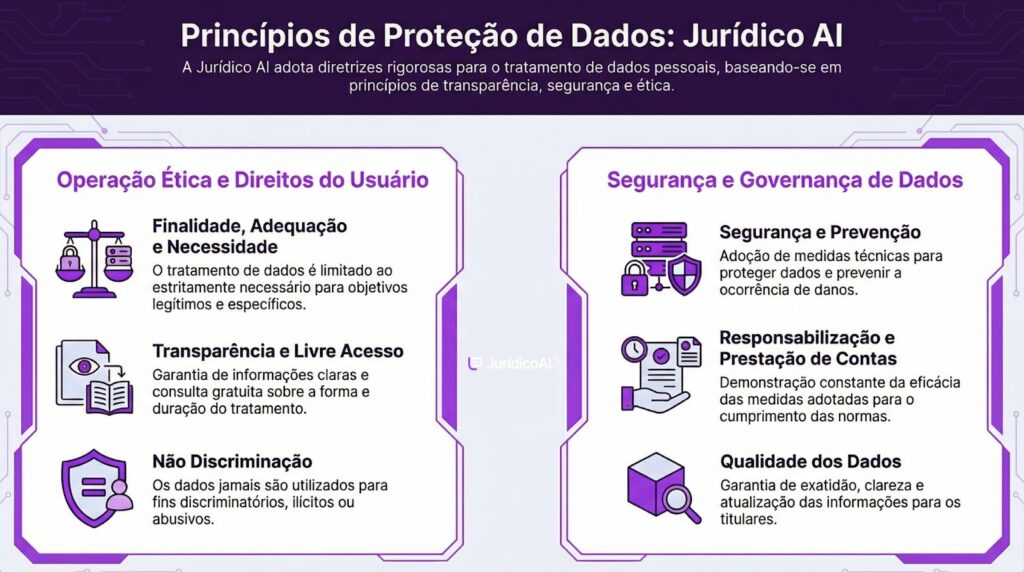 Princípios de Proteção de Dados: Jurídico AI

A Jurídico AI adota diretrizes rigorosas para o tratamento de dados pessoais, baseando-se em princípios de transparência, segurança e ética.

Operação Ética e Direitos do Usuário

Finalidade, Adequação e Necessidade

O tratamento de dados é limitado ao estritamente necessário para objetivos legítimos e específicos.

Transparência e Livre Acesso

Garantia de informações claras e consulta gratuita sobre a forma e duração do tratamento.

Não Discriminação

Os dados jamais são utilizados para fins discriminatórios, ilícitos ou abusivos.

JurídicoAI

Segurança e Governança de Dados

Segurança e Prevenção

Adoção de medidas técnicas para proteger dados e prevenir a ocorrência de danos.

Responsabilização e Prestação de Contas

Demonstração constante da eficácia das medidas adotadas para o cumprimento das normas.

Qualidade dos Dados

Garantia de exatidão, clareza e atualização das informações para os titulares.